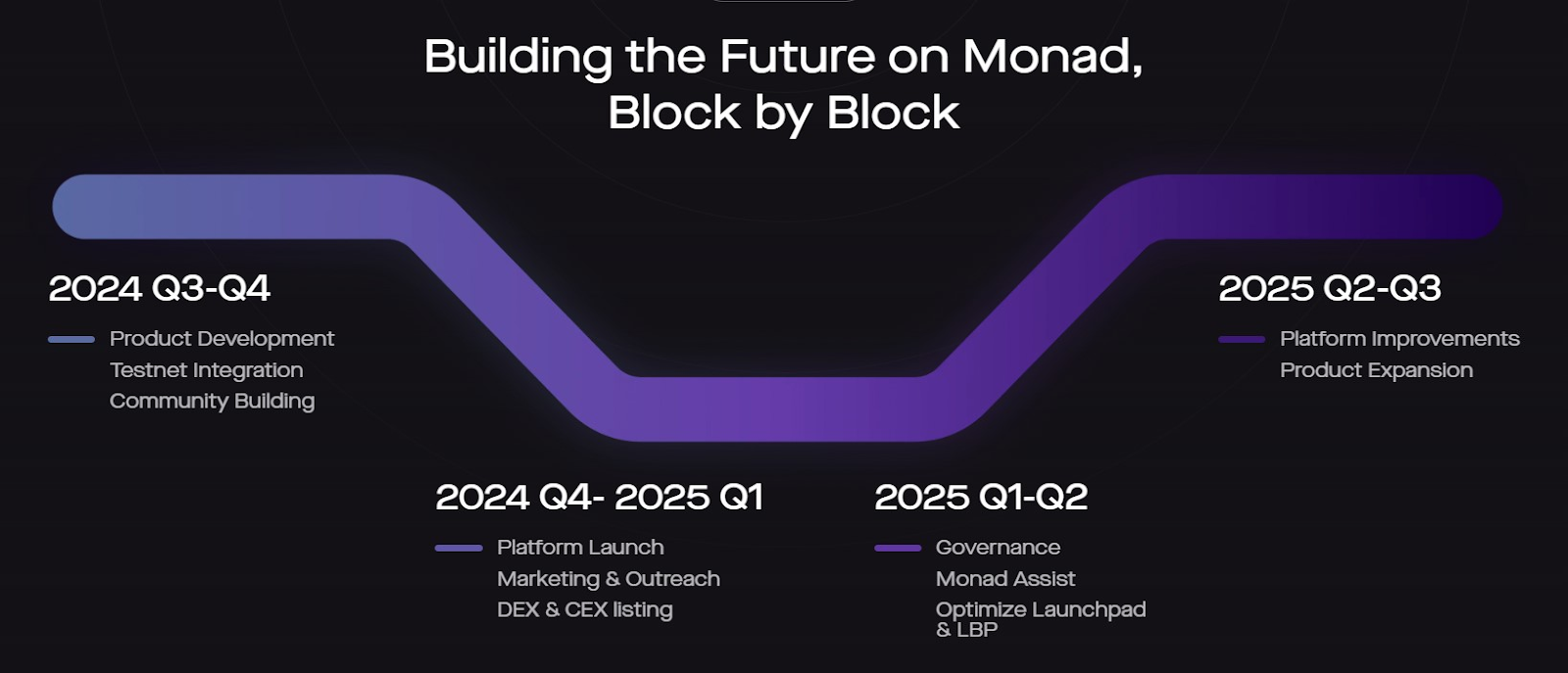 Building the Future on Monad, Block by Block

2024 Q3-Q4

Product Development
Testnet Integration
Community Building

2024 Q4- 2025 Q1

Platform Launch
Marketing & Outreach
DEX & CEX listing

2025 Q1-Q2

Governance
Monad Assist
Optimize Launchpad & LBP

2025 Q2-Q3

Platform Improvements
Product Expansion